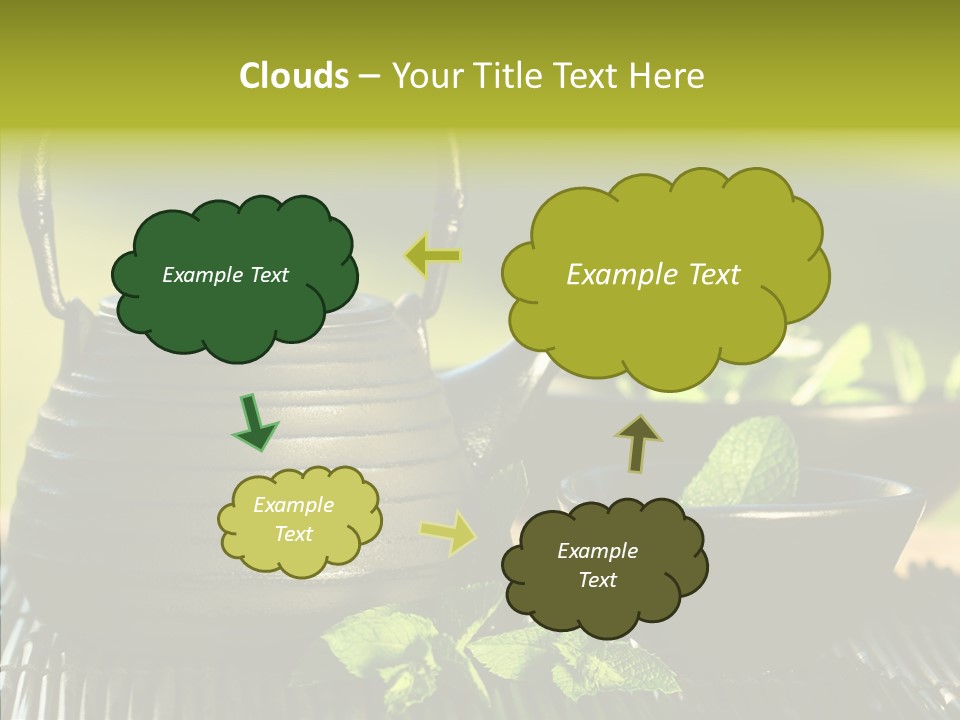 Clouds – Your Title Text Here

Example Text

Example Text

Example Text

Example Text